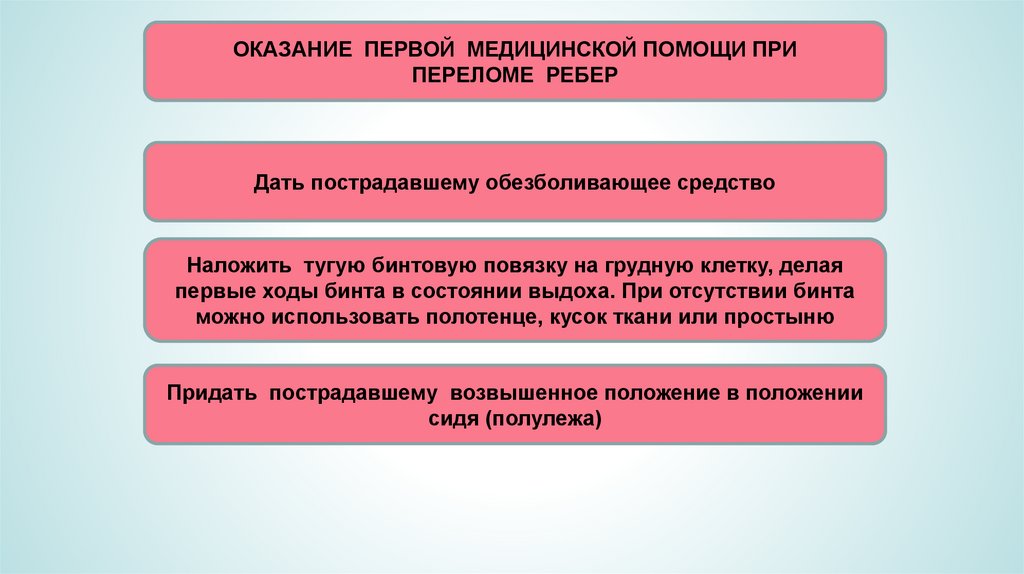 ОКАЗАНИЕ ПЕРВОЙ МЕДИЦИНСКОЙ ПОМОЩИ ПРИ ПЕРЕЛОМЕ РЕБЕР

Дать пострадавшему обезболивающее средство

Наложить тугую бинтовую повязку на грудную клетку, делая первые ходы бинта в состоянии выдоха. При отсутствии бинта можно использовать полотенце, кусок ткани или простыню

Придать пострадавшему возвышенное положение в положении сидя (полулежа)